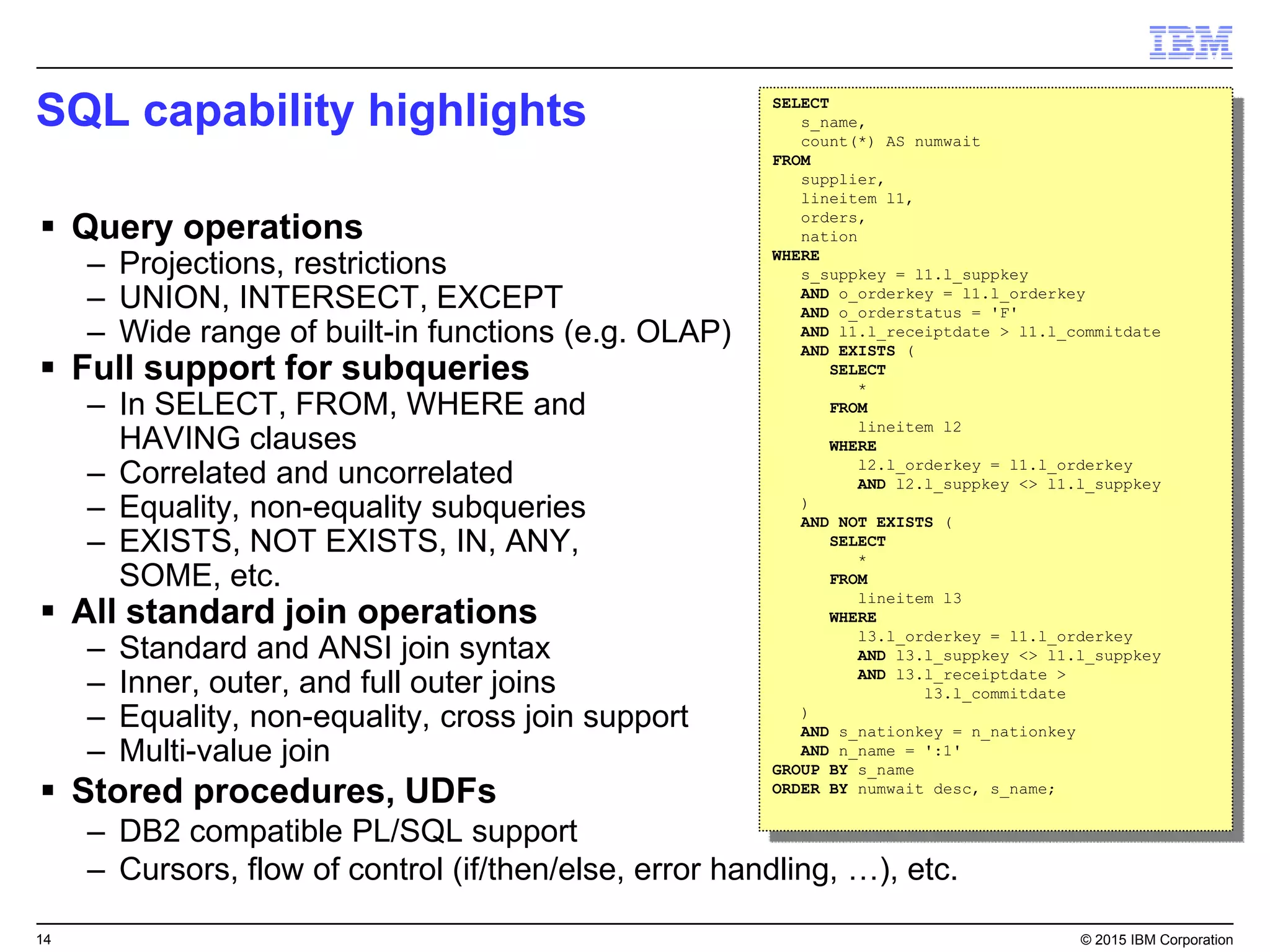 IBM

SQL capability highlights

▪ Query operations
– Projections, restrictions
– UNION, INTERSECT, EXCEPT
– Wide range of built-in functions (e.g. OLAP)
▪ Full support for subqueries
– In SELECT, FROM, WHERE and HAVING clauses
– Correlated and uncorrelated
– Equality, non-equality subqueries
– EXISTS, NOT EXISTS, IN, ANY, SOME, etc.
▪ All standard join operations
– Standard and ANSI join syntax
– Inner, outer, and full outer joins
– Equality, non-equality, cross join support
– Multi-value join
▪ Stored procedures, UDFs
– DB2 compatible PL/SQL support
– Cursors, flow of control (if/then/else, error handling, …), etc.

SELECT
s_name,
count(*) AS numwait
FROM
supplier,
lineitem l1,
orders,
nation
WHERE
s_suppkey = l1.l_suppkey
AND o_orderkey = l1.l_orderkey
AND o_orderstatus = 'F'
AND l1.l_receiptdate > l1.l_commitdate
AND EXISTS (
SELECT
*
FROM
lineitem l2
WHERE
l2.l_orderkey = l1.l_orderkey
AND l2.l_suppkey <> l1.l_suppkey
)
AND NOT EXISTS (
SELECT
*
FROM
lineitem l3
WHERE
l3.l_orderkey = l1.l_orderkey
AND l3.l_suppkey <> l1.l_suppkey
AND l3.l_receiptdate >
l3.l_commitdate
)
AND s_nationkey = n_nationkey
AND n_name = ':1'
GROUP BY s_name
ORDER BY numwait desc, s_name;

14

© 2015 IBM Corporation